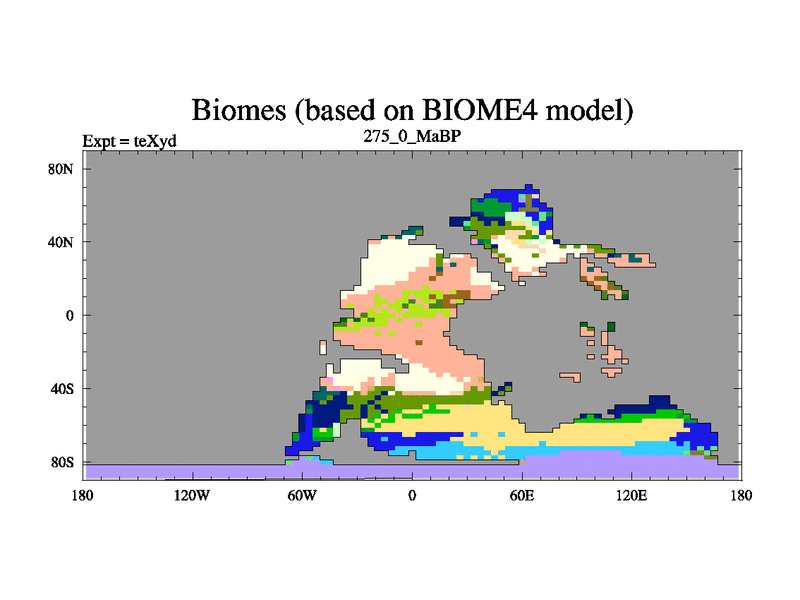 Biomes (based on BIOME4 model)
Expt = teXyd
275_0_MaBP

80N
40N
0
40S
80S

180 120W 60W 0 60E 120E 180